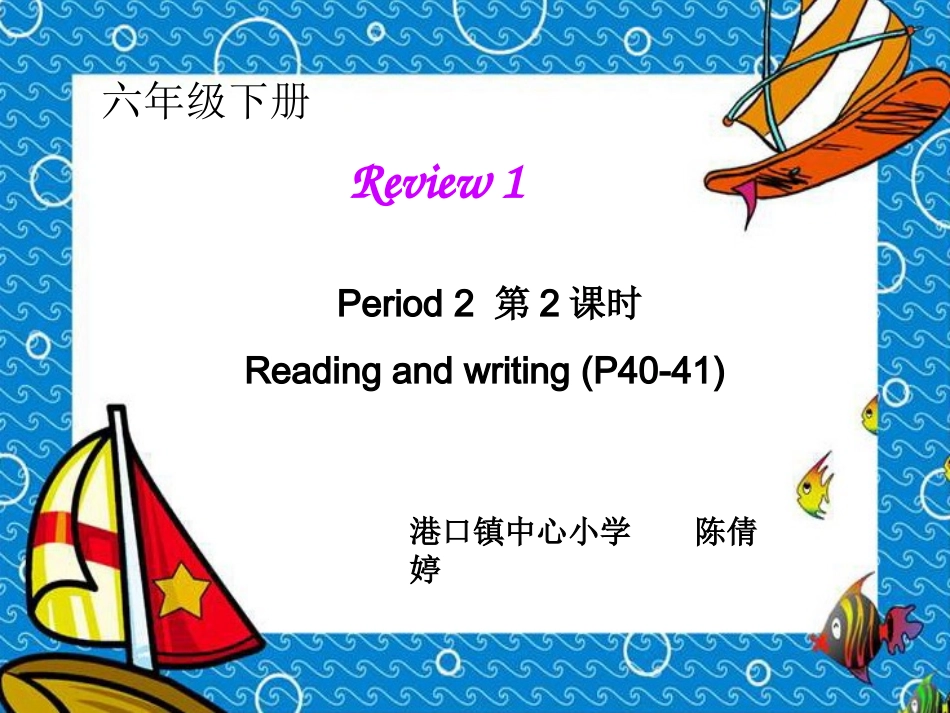 六年级下册

Review 1

Period 2 第 2 课时

Reading and writing (P40-41)

港口镇中心小学 陈倩婷